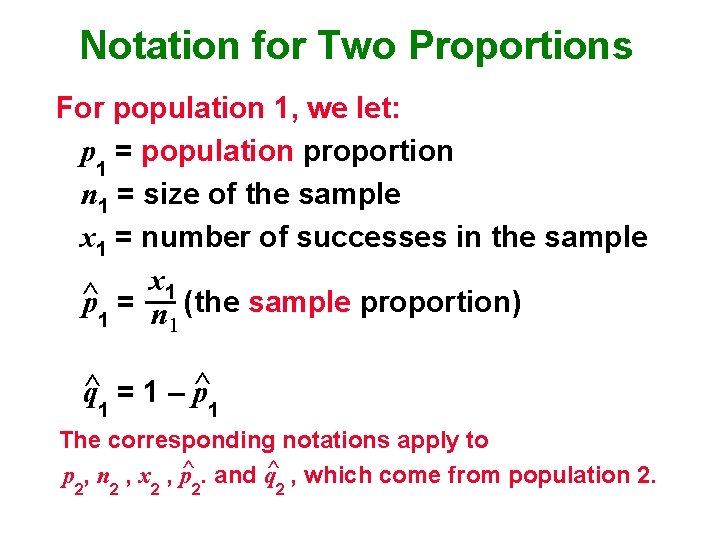 Notation for Two Proportions

For population 1, we let:

$p_1$ = population proportion

$n_1$ = size of the sample

$x_1$ = number of successes in the sample

$\hat{p}_1 = \frac{x_1}{n_1}$ (the sample proportion)

$\hat{q}_1 = 1 - \hat{p}_1$

The corresponding notations apply to $p_2$, $n_2$ , $x_2$ , $\hat{p}_2$. and $\hat{q}_2$ , which come from population 2.